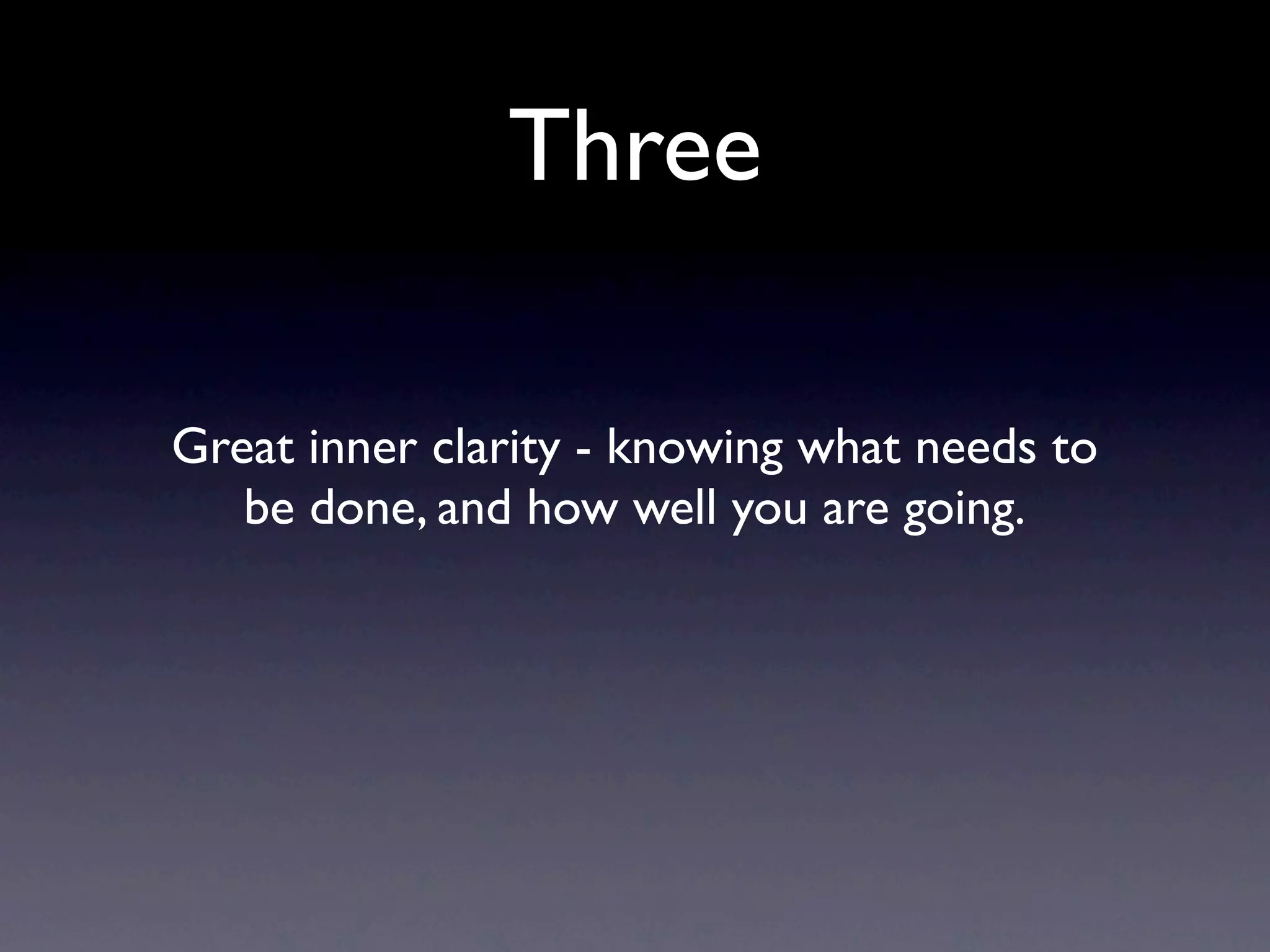 Three

Great inner clarity - knowing what needs to be done, and how well you are going.